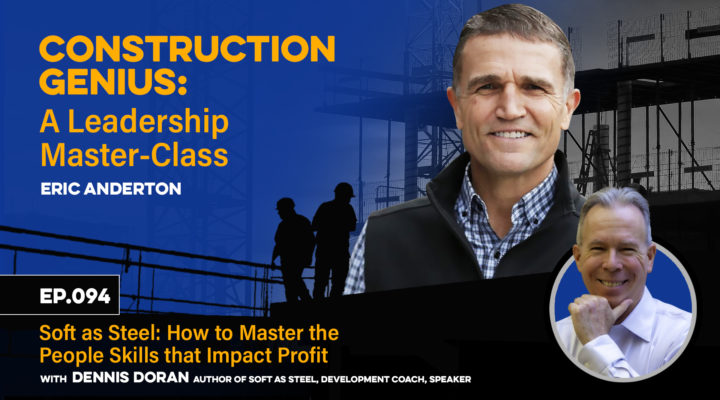 CONSTRUCTION GENIUS:
A Leadership Master-Class
ERIC ANDERTON

EP.094

Soft as Steel: How to Master the People Skills that Impact Profit
WITH DENNIS DORAN AUTHOR OF SOFT AS STEEL, DEVELOPMENT COACH, SPEAKER